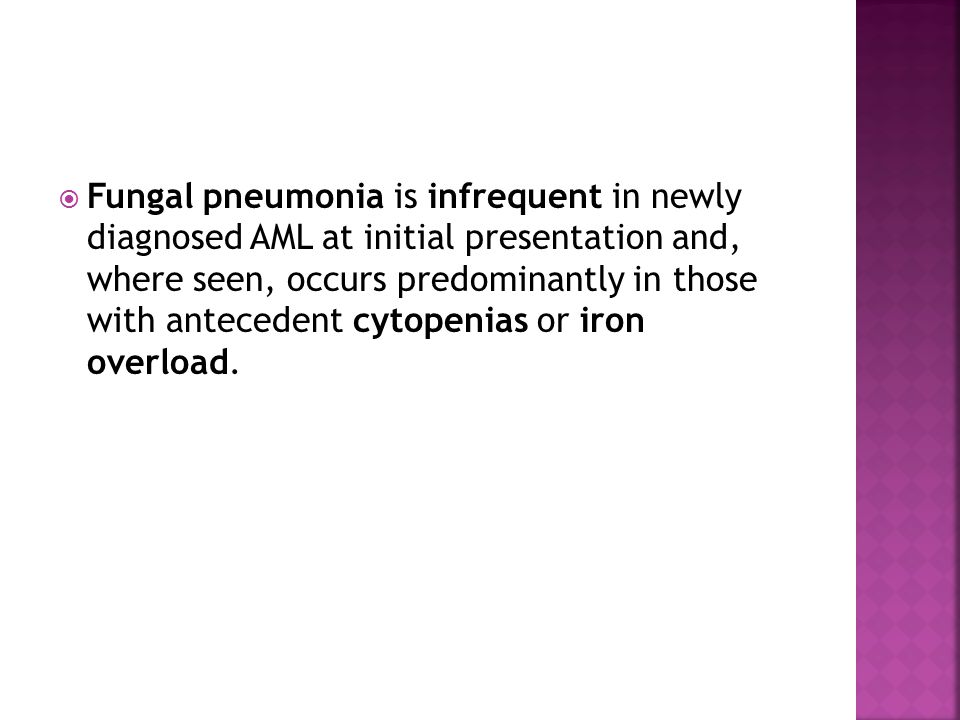 Fungal pneumonia is infrequent in newly diagnosed AML at initial presentation and, where seen, occurs predominantly in those with antecedent cytopenias or iron overload.